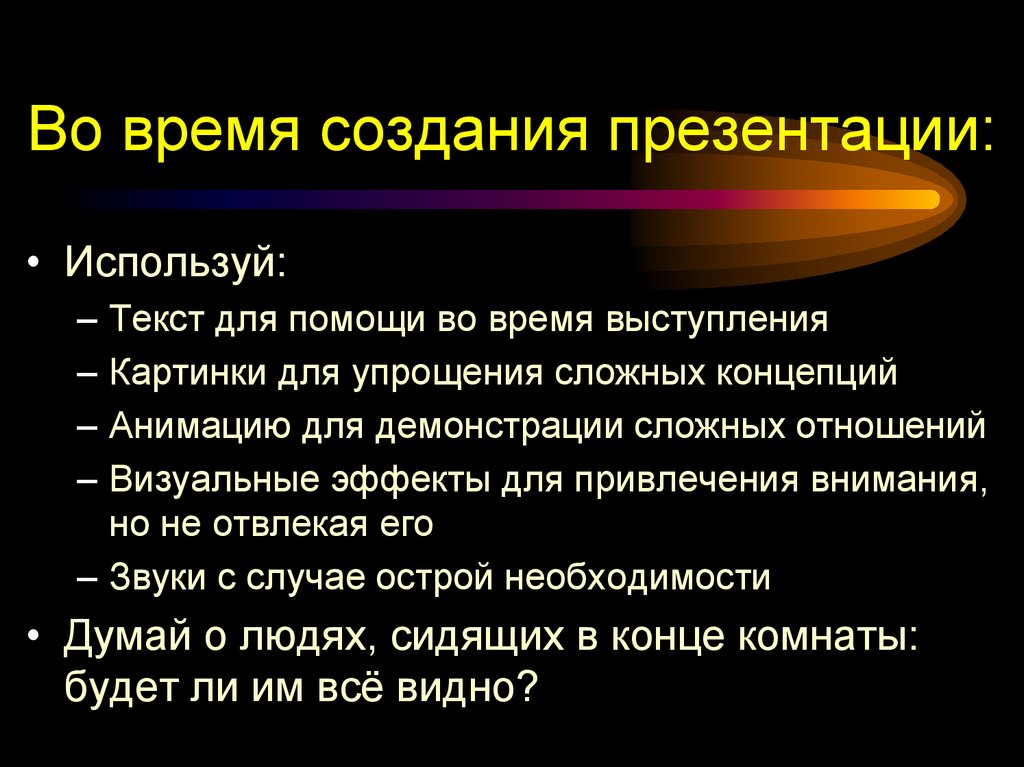 Во время создания презентации:

• Используй:
– Текст для помощи во время выступления
– Картинки для упрощения сложных концепций
– Анимацию для демонстрации сложных отношений
– Визуальные эффекты для привлечения внимания, но не отвлекая его
– Звуки с случае острой необходимости
• Думай о людях, сидящих в конце комнаты: будет ли им всё видно?